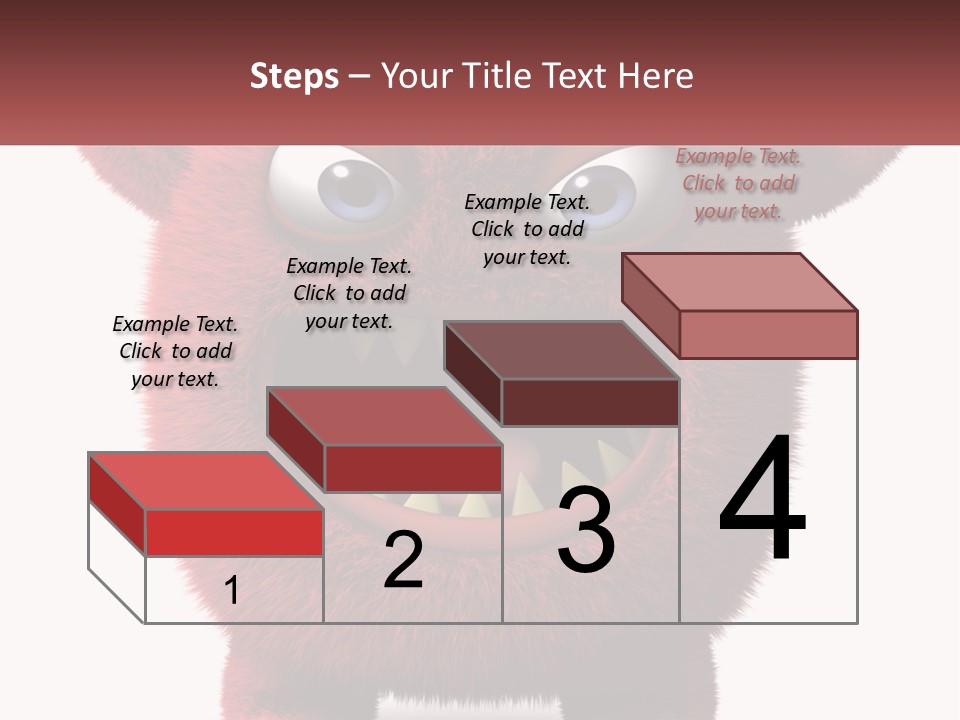 Steps – Your Title Text Here

Example Text. Click to add your text.

Example Text. Click to add your text.

Example Text. Click to add your text.

Example Text. Click to add your text.

1

2

3

4